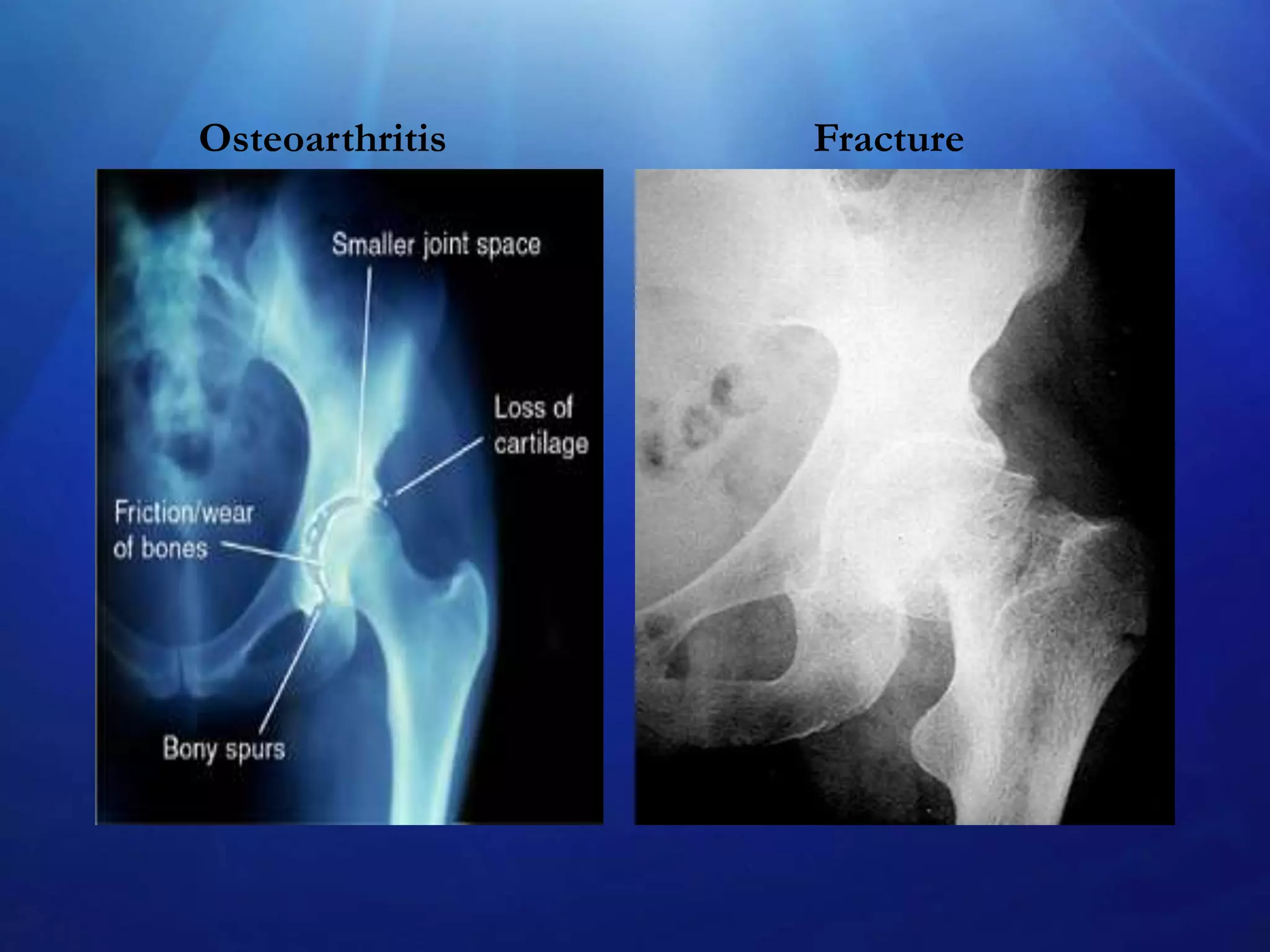 Osteoarthritis

Smaller joint space

Loss of cartilage

Friction/wear of bones

Bony spurs

Fracture